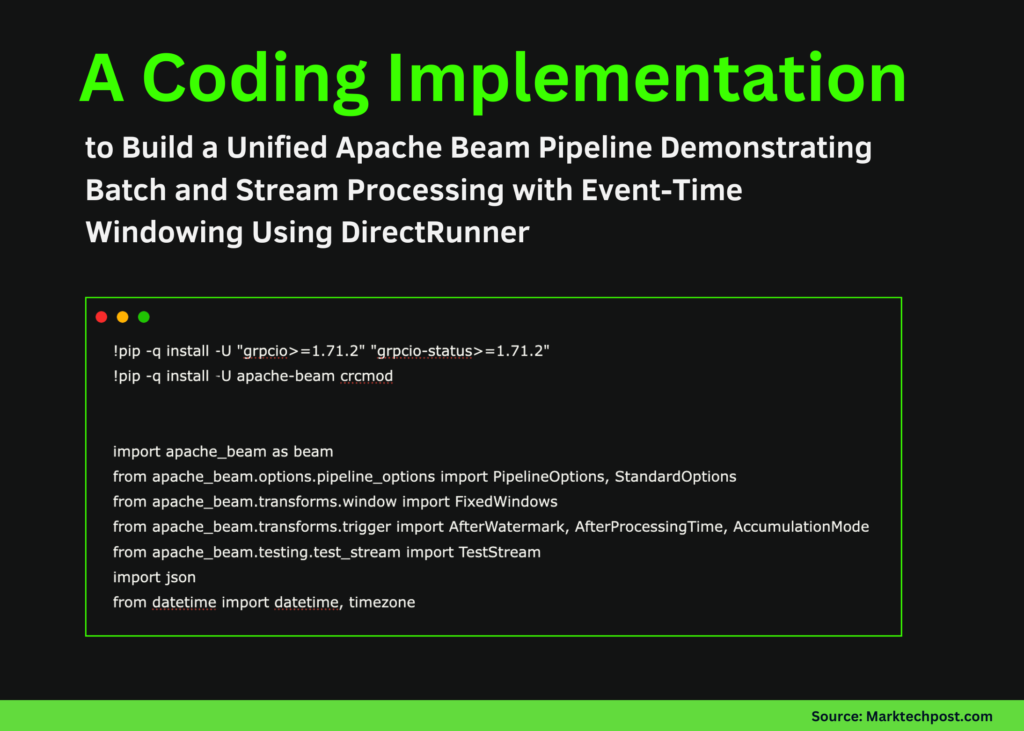 A Coding Implementation

to Build a Unified Apache Beam Pipeline Demonstrating Batch and Stream Processing with Event-Time Windowing Using DirectRunner

!pip -q install -U "grpcio>=1.71.2" "grpcio-status>=1.71.2"
!pip -q install -U apache-beam crcmod

import apache_beam as beam
from apache_beam.options.pipeline_options import PipelineOptions, StandardOptions
from apache_beam.transforms.window import FixedWindows
from apache_beam.transforms.trigger import AfterWatermark, AfterProcessingTime, AccumulationMode
from apache_beam.testing.test_stream import TestStream
import json
from datetime import datetime, timezone

Source: Marktechpost.com